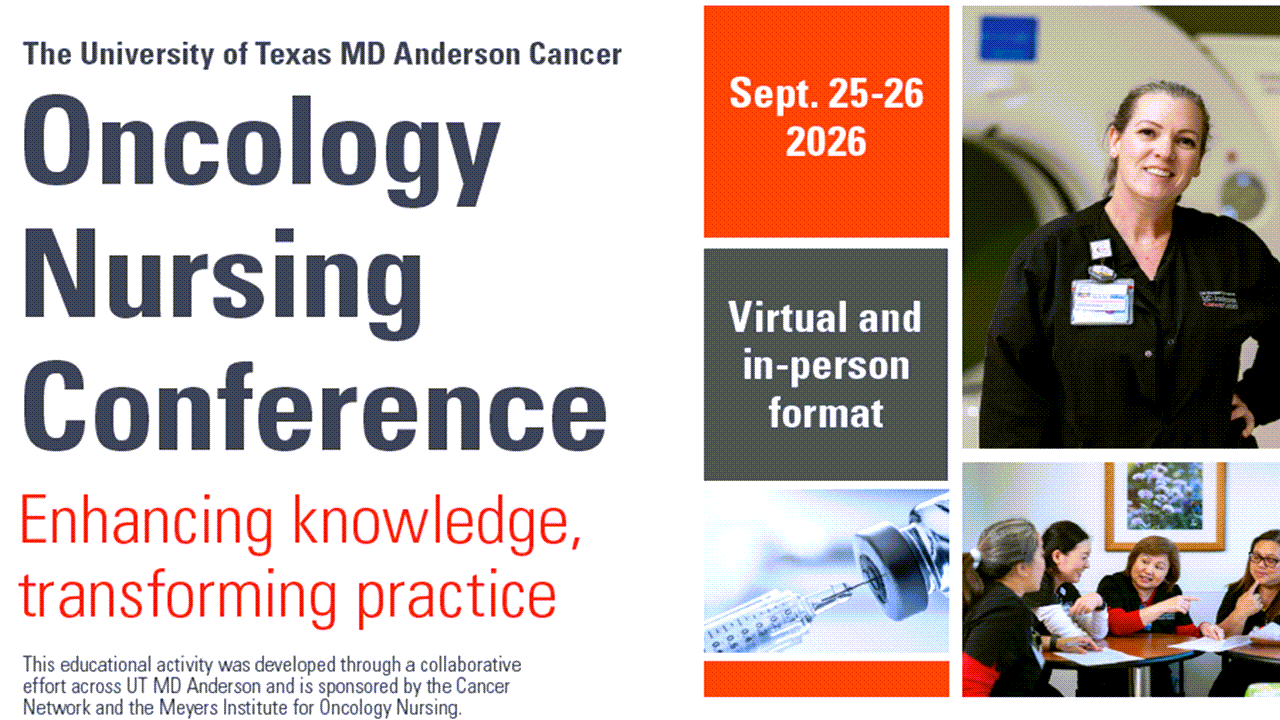 The University of Texas MD Anderson Cancer

Oncology Nursing Conference

Enhancing knowledge, transforming practice

This educational activity was developed through a collaborative effort across UT MD Anderson and is sponsored by the Cancer Network and the Meyers Institute for Oncology Nursing.

Sept. 25-26 2026

Virtual and in-person format